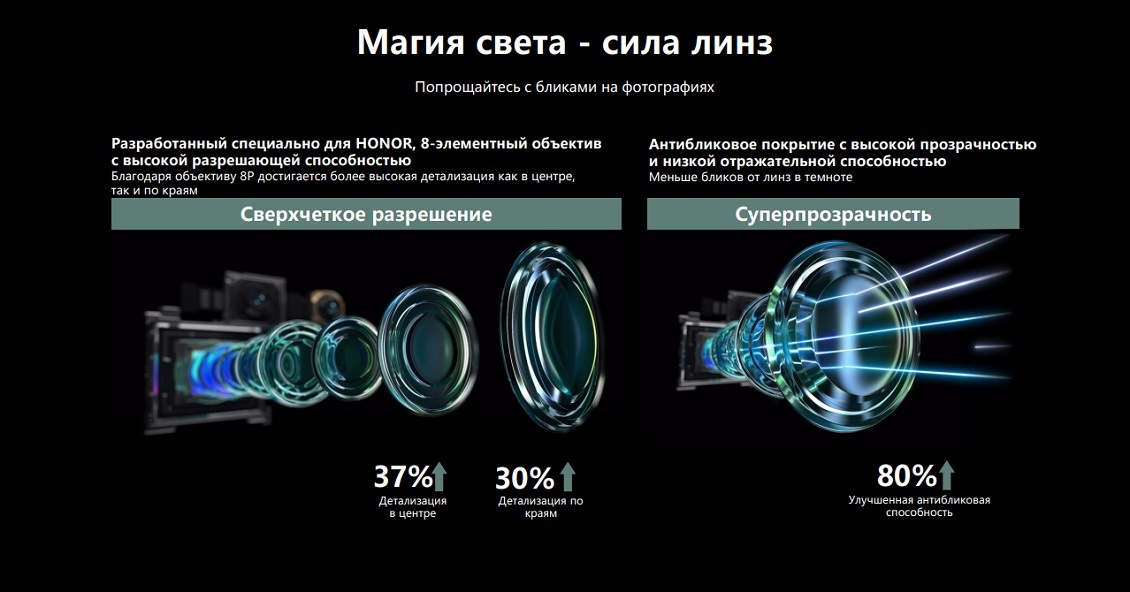 Магия света - сила линз

Попрощайтесь с бликами на фотографиях

Разработанный специально для HONOR, 8-элементный объектив с высокой разрешающей способностью
Благодаря объективу 8P достигается более высокая детализация как в центре, так и по краям

Сверхчеткое разрешение

37%
Детализация в центре

30%
Детализация по краям

Антибликовое покрытие с высокой прозрачностью и низкой отражательной способностью
Меньше бликов от линз в темноте

Суперпрозрачность

80%
Улучшенная антибликовая способность